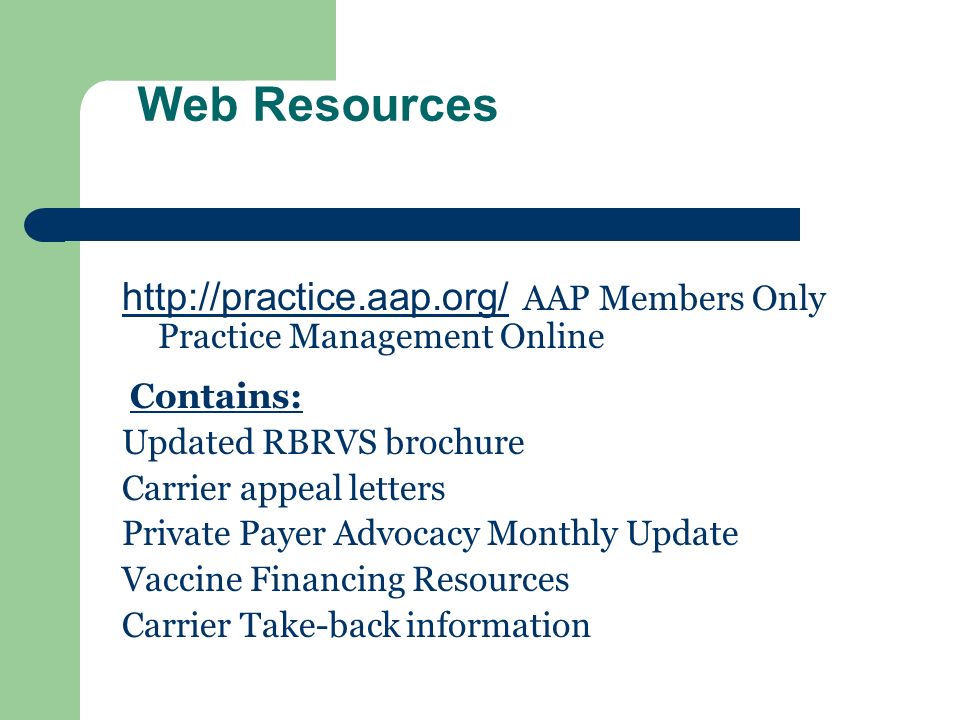 Web Resources

http://practice.aap.org/ AAP Members Only Practice Management Online

Contains:
Updated RBRVS brochure
Carrier appeal letters
Private Payer Advocacy Monthly Update
Vaccine Financing Resources
Carrier Take-back information